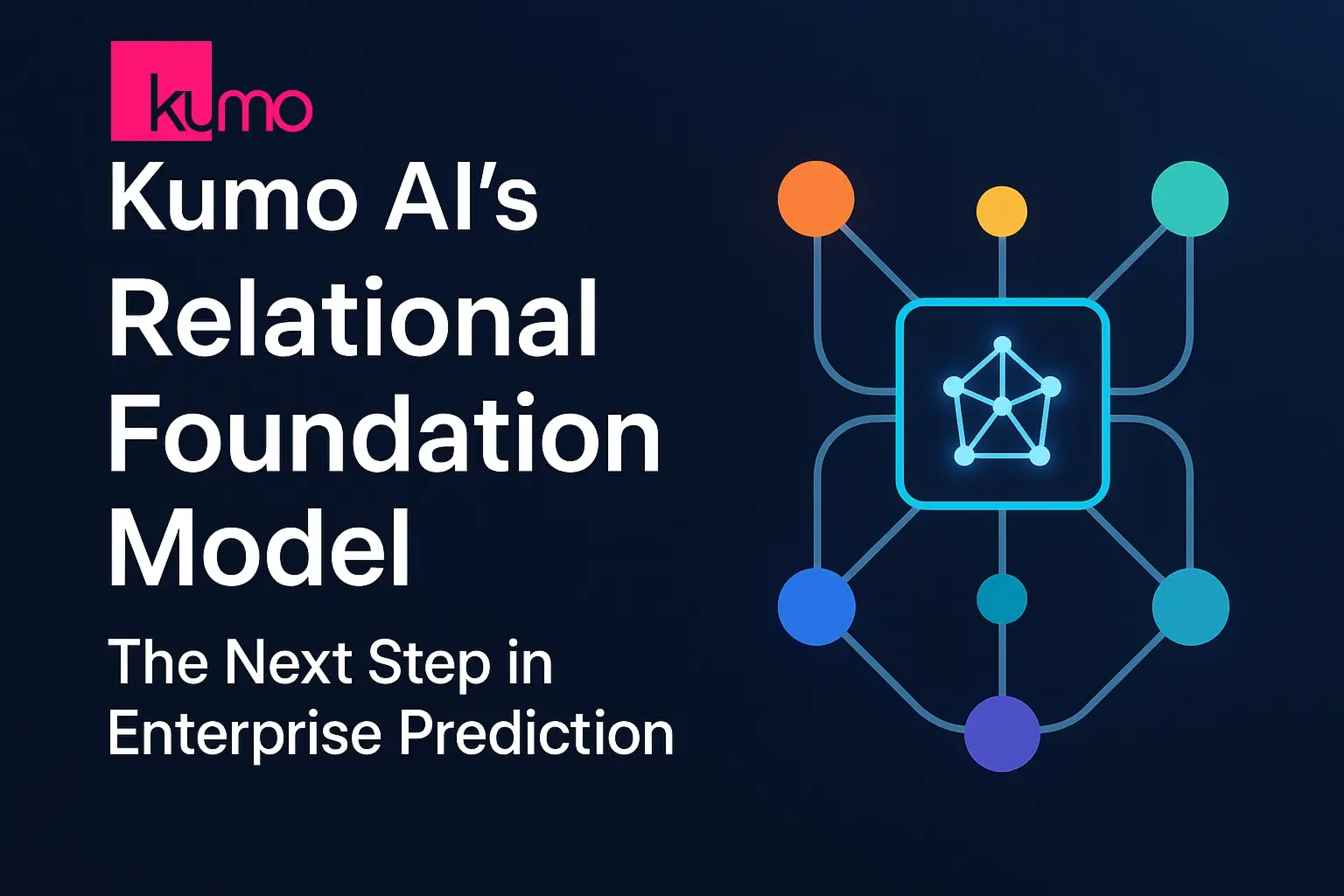 kumo

Kumo AI's Relational Foundation Model

The Next Step in Enterprise Prediction